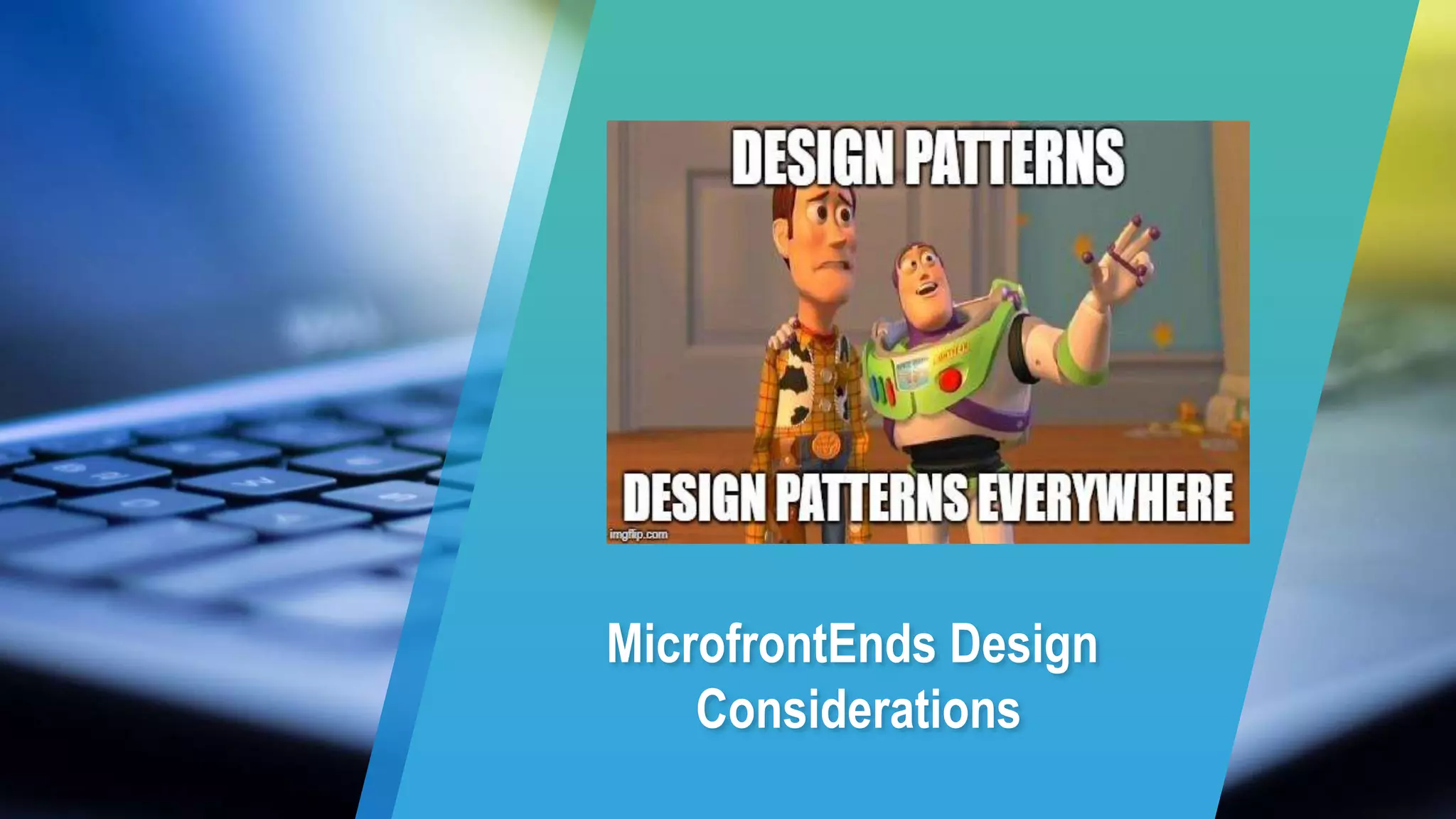 DESIGN PATTERNS

DESIGN PATTERNS EVERYWHERE

imgflip.com

MicrofrontEnds Design Considerations